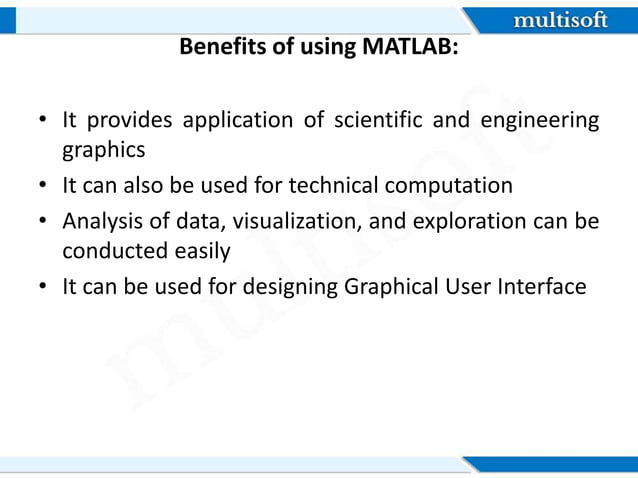 multisoft

Benefits of using MATLAB:

• It provides application of scientific and engineering graphics
• It can also be used for technical computation
• Analysis of data, visualization, and exploration can be conducted easily
• It can be used for designing Graphical User Interface

multisoft